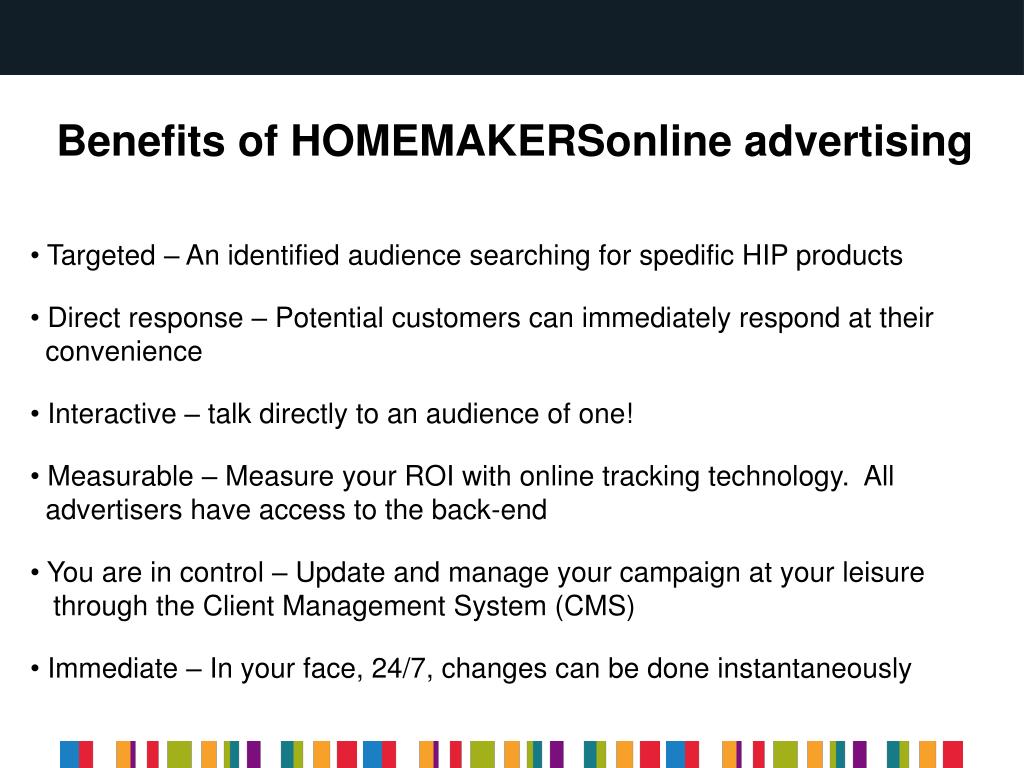 Benefits of HOMEMAKERSonline advertising

• Targeted – An identified audience searching for spedific HIP products

• Direct response – Potential customers can immediately respond at their convenience

• Interactive – talk directly to an audience of one!

• Measurable – Measure your ROI with online tracking technology. All advertisers have access to the back-end

• You are in control – Update and manage your campaign at your leisure through the Client Management System (CMS)

• Immediate – In your face, 24/7, changes can be done instantaneously